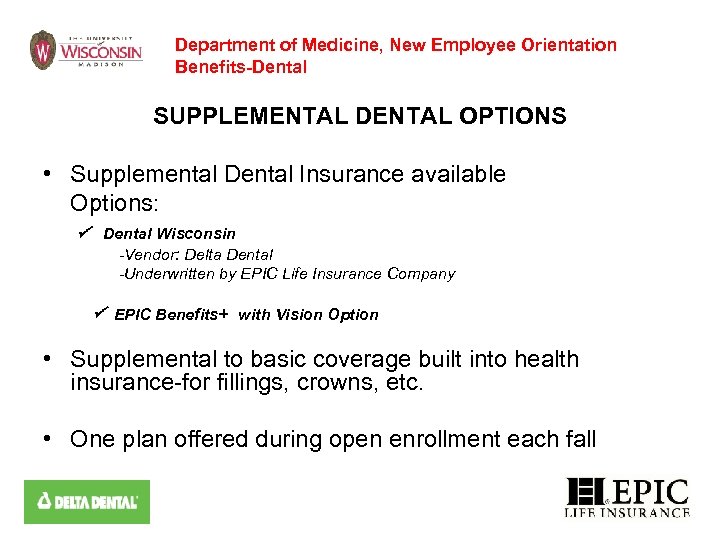 THE UNIVERSITY WISCONSIN MADISON

Department of Medicine, New Employee Orientation
Benefits-Dental

SUPPLEMENTAL DENTAL OPTIONS

• Supplemental Dental Insurance available Options:

✓ Dental Wisconsin
-Vendor: Delta Dental
-Underwritten by EPIC Life Insurance Company

✓ EPIC Benefits+ with Vision Option

• Supplemental to basic coverage built into health insurance-for fillings, crowns, etc.

• One plan offered during open enrollment each fall

DELTA DENTAL

EPIC LIFE INSURANCE